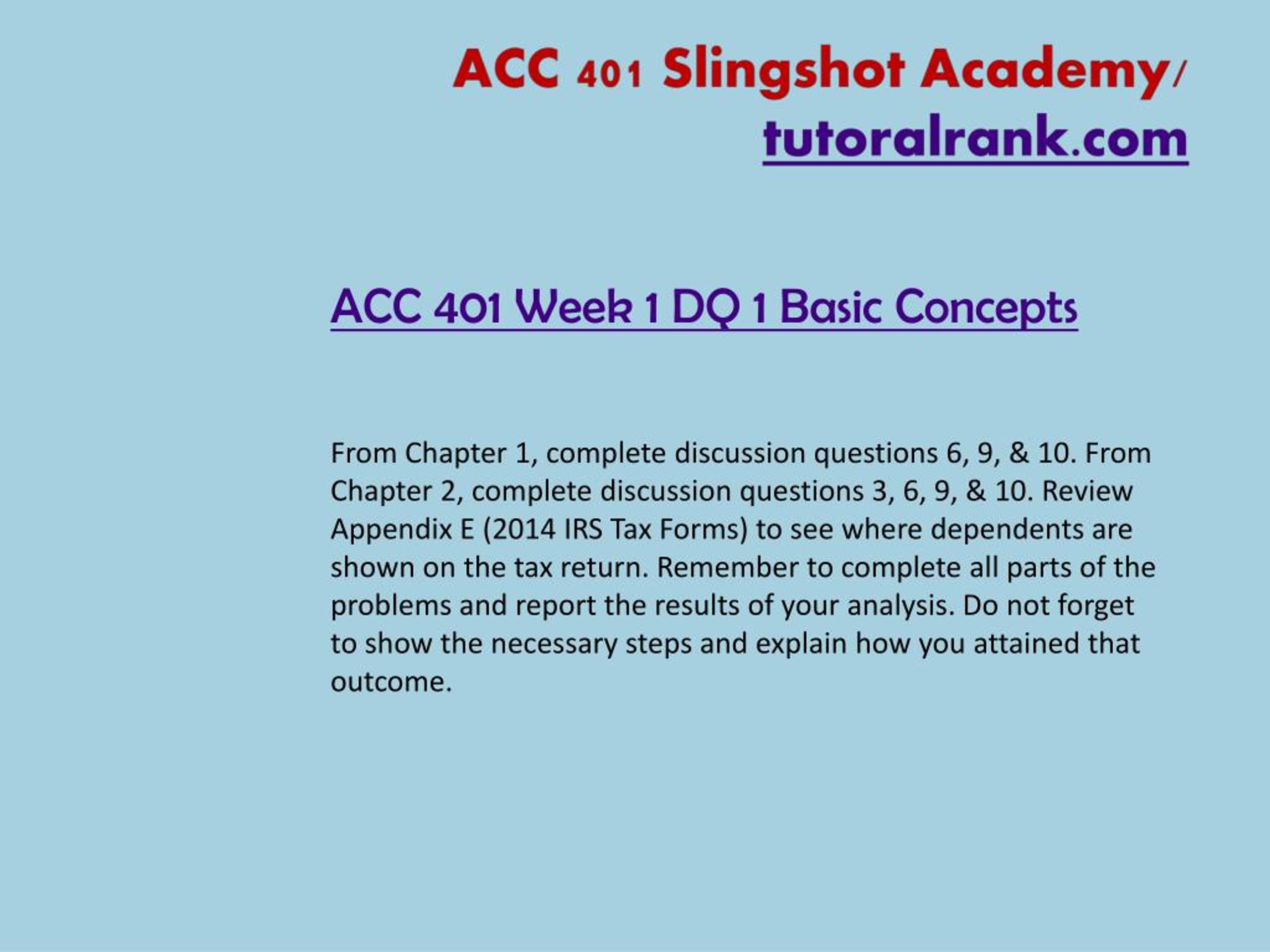 ACC 401 Slingshot Academy/ tutoralrank.com

ACC 401 Week 1 DQ 1 Basic Concepts

From Chapter 1, complete discussion questions 6, 9, & 10. From Chapter 2, complete discussion questions 3, 6, 9, & 10. Review Appendix E (2014 IRS Tax Forms) to see where dependents are shown on the tax return. Remember to complete all parts of the problems and report the results of your analysis. Do not forget to show the necessary steps and explain how you attained that outcome.